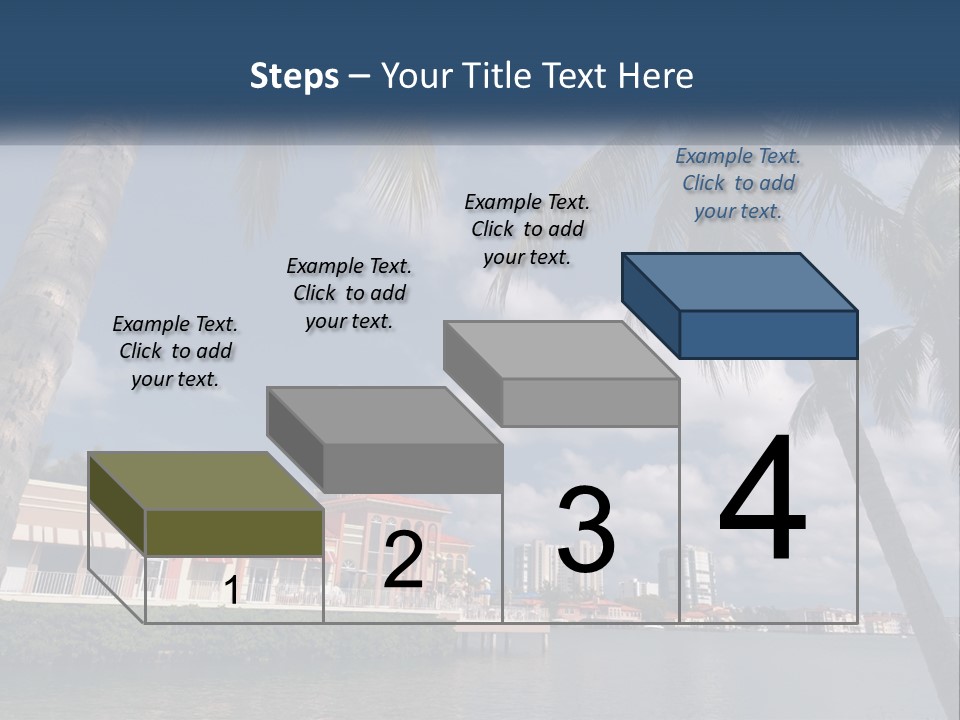 Steps – Your Title Text Here

Example Text. Click to add your text.

Example Text. Click to add your text.

Example Text. Click to add your text.

Example Text. Click to add your text.

1

2

3

4